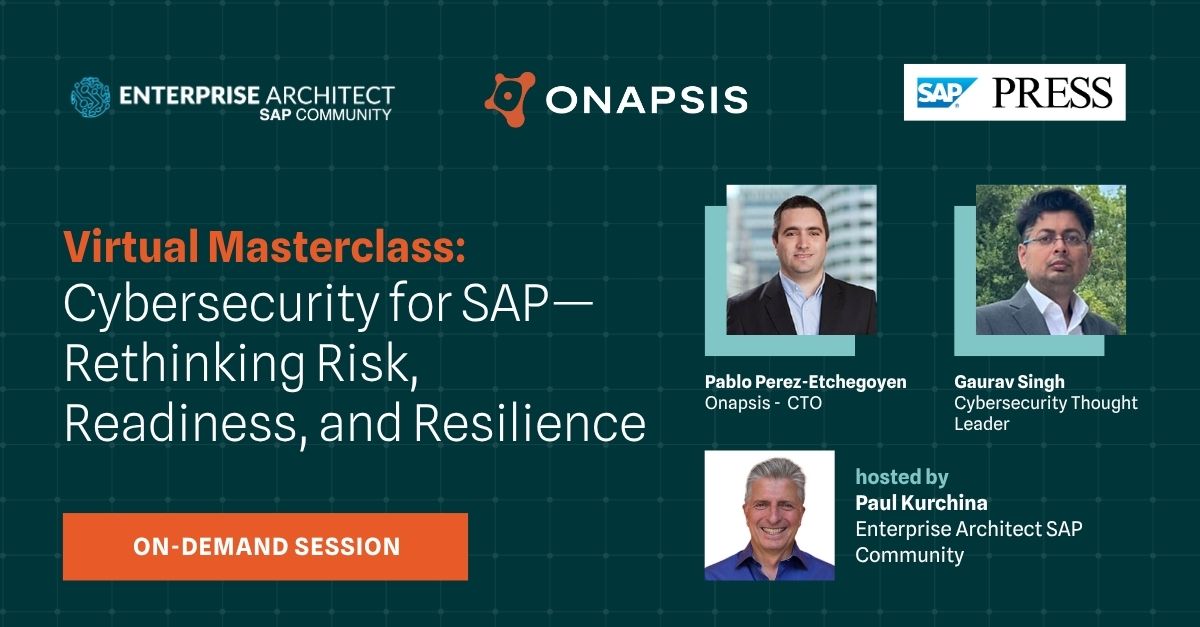 ENTERPRISE ARCHITECT
SAP COMMUNITY

ONAPSIS

SAP PRESS

Virtual Masterclass:
Cybersecurity for SAP— Rethinking Risk, Readiness, and Resilience

ON-DEMAND SESSION

Pablo Perez-Etchegoyen
Onapsis - CTO

Gaurav Singh
Cybersecurity Thought Leader

hosted by
Paul Kurchina
Enterprise Architect SAP Community